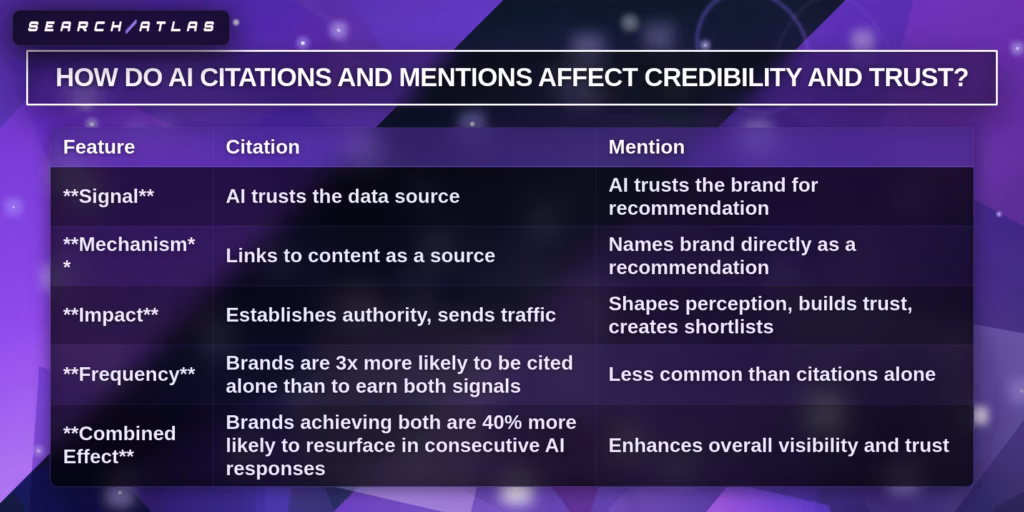 SEARCH/ATLAS

HOW DO AI CITATIONS AND MENTIONS AFFECT CREDIBILITY AND TRUST?

| Feature | Citation | Mention |
|---|---|---|
| \*\*Signal\*\* | AI trusts the data source | AI trusts the brand for recommendation |
| \*\*Mechanism\*\* | Links to content as a source | Names brand directly as a recommendation |
| \*\*Impact\*\* | Establishes authority, sends traffic | Shapes perception, builds trust, creates shortlists |
| \*\*Frequency\*\* | Brands are 3x more likely to be cited alone than to earn both signals | Less common than citations alone |
| \*\*Combined Effect\*\* | Brands achieving both are 40% more likely to resurface in consecutive AI responses | Enhances overall visibility and trust |